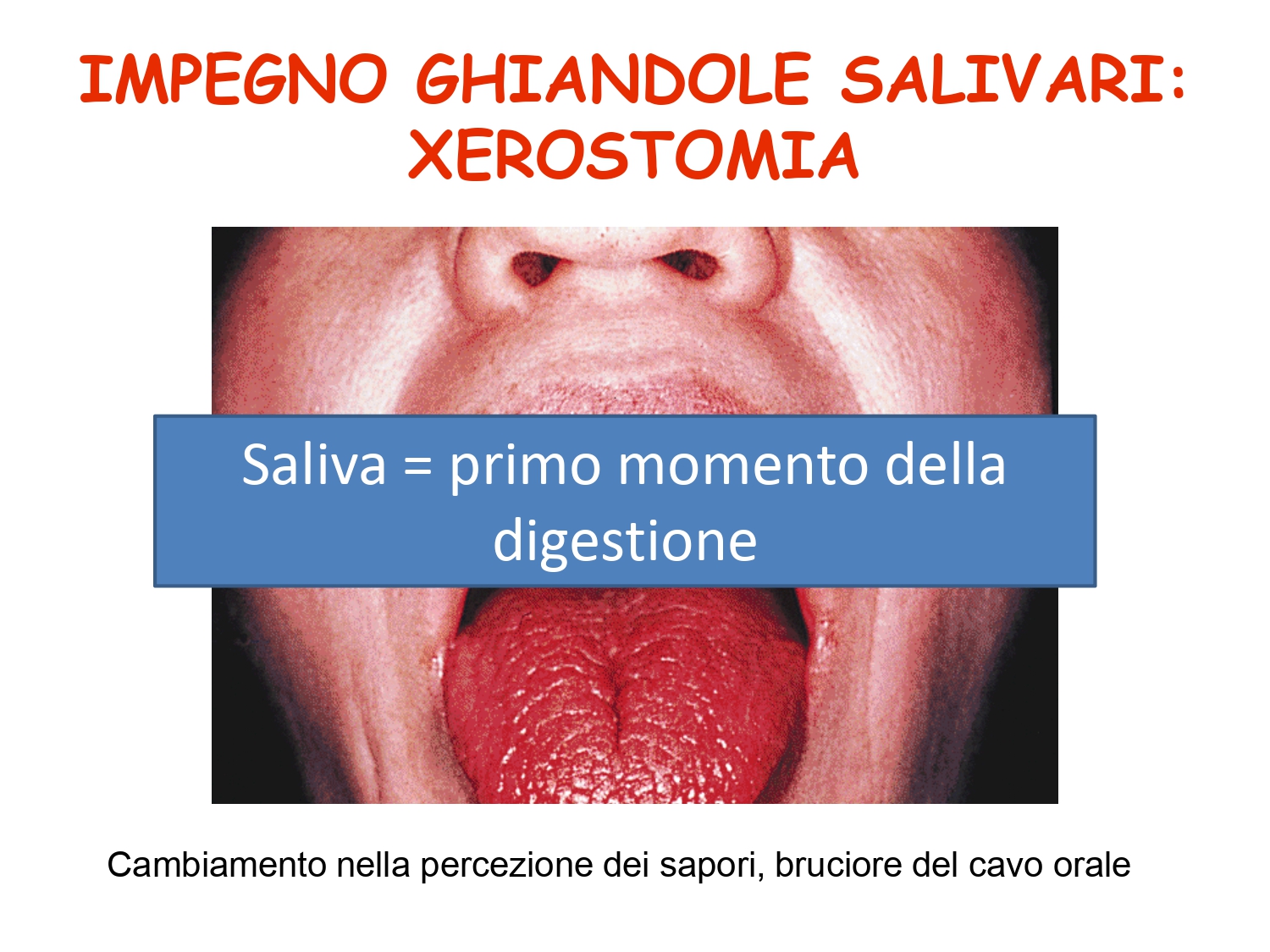 IMPEGNO GHIANDOLE SALIVARI: XEROSTOMIA

Saliva = primo momento della digestione

Cambiamento nella percezione dei sapori, bruciore del cavo orale